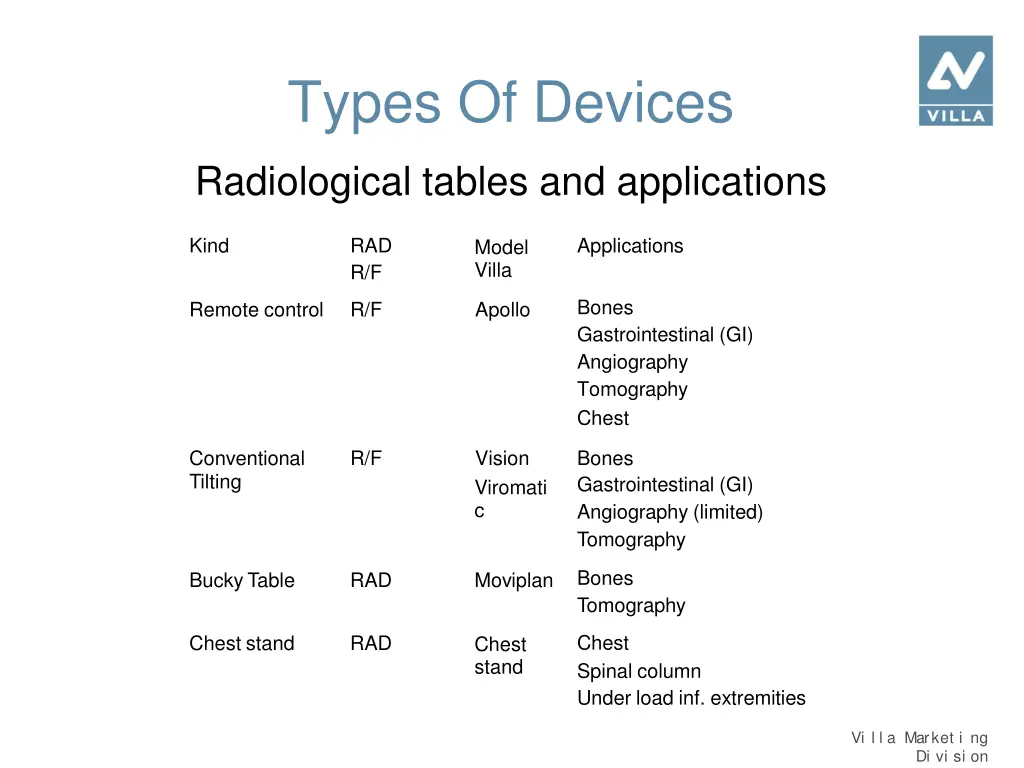 VILLA

Types Of Devices

Radiological tables and applications

| Kind | RAD R/F | Model Villa | Applications |
|---|---|---|---|
| Remote control | R/F | Apollo | Bones Gastrointestinal (GI) Angiography Tomography Chest |
| Conventional Tilting | R/F | Vision Viromatic | Bones Gastrointestinal (GI) Angiography (limited) Tomography |
| Bucky Table | RAD | Moviplan | Bones Tomography |
| Chest stand | RAD | Chest stand | Chest Spinal column Under load inf. extremities |

Villa Marketing Division